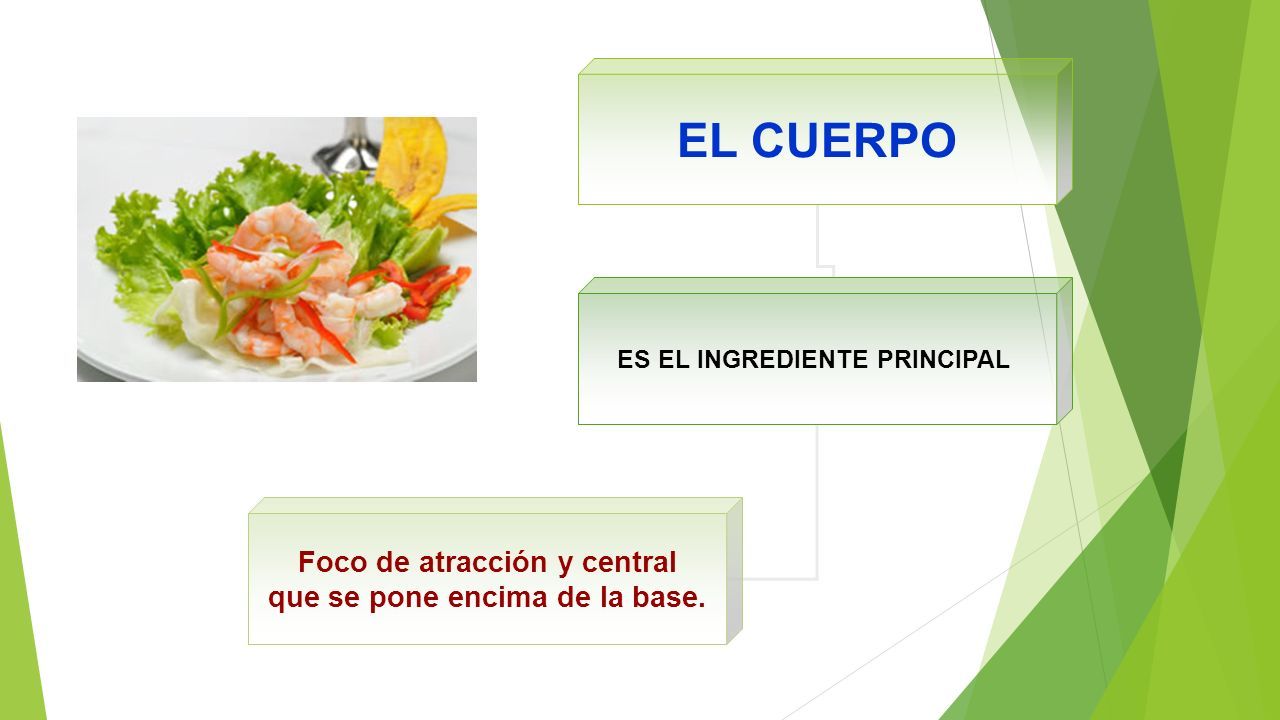 EL CUERPO

ES EL INGREDIENTE PRINCIPAL

Foco de atracción y central que se pone encima de la base.